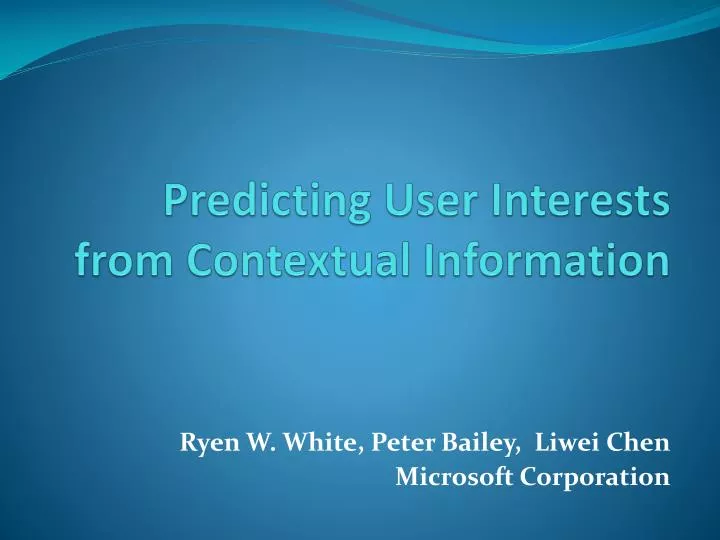 Predicting User Interests from Contextual Information

Ryen W. White, Peter Bailey, Liwei Chen
Microsoft Corporation